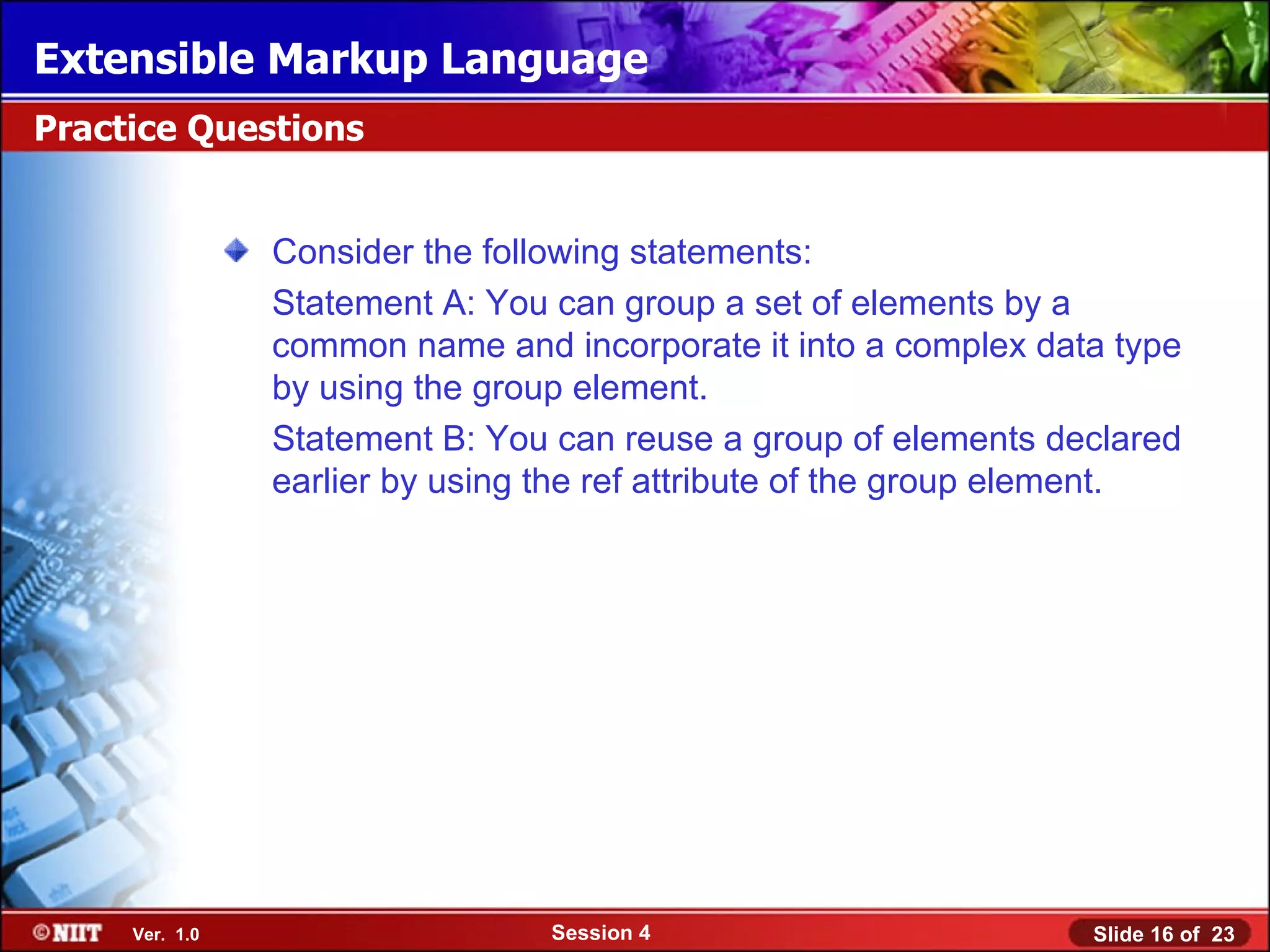 Extensible Markup Language

Practice Questions

Consider the following statements:

Statement A: You can group a set of elements by a common name and incorporate it into a complex data type by using the group element.

Statement B: You can reuse a group of elements declared earlier by using the ref attribute of the group element.

©NIIT Ver. 1.0

Session 4

Slide 16 of 23